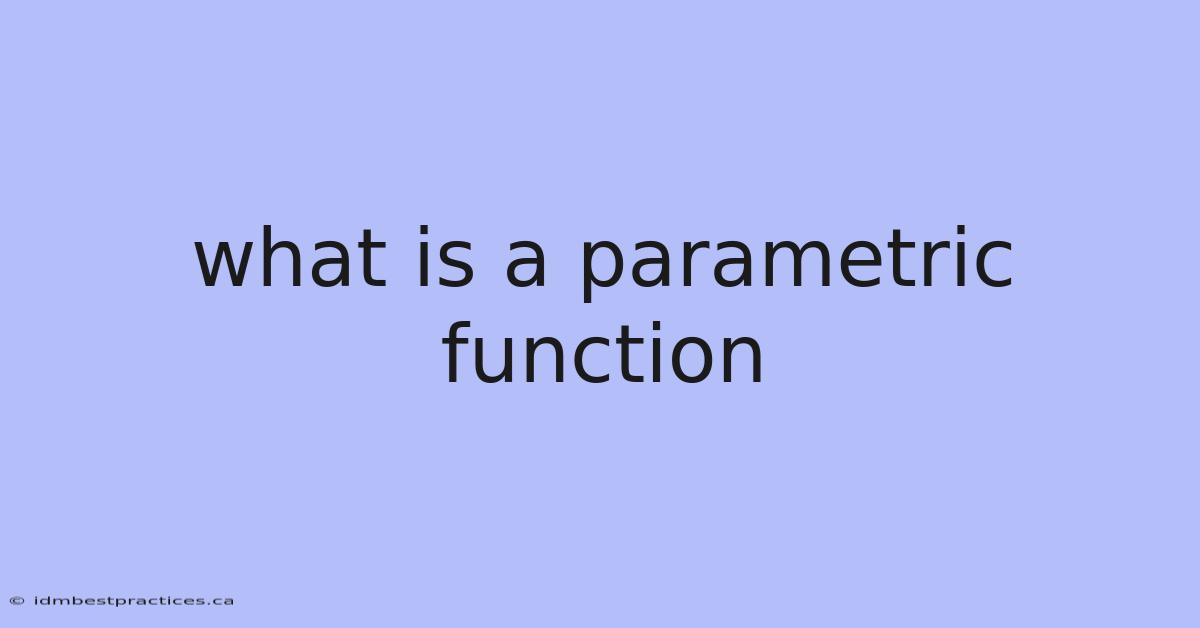 what is a parametric function

© idmbestpractices.ca